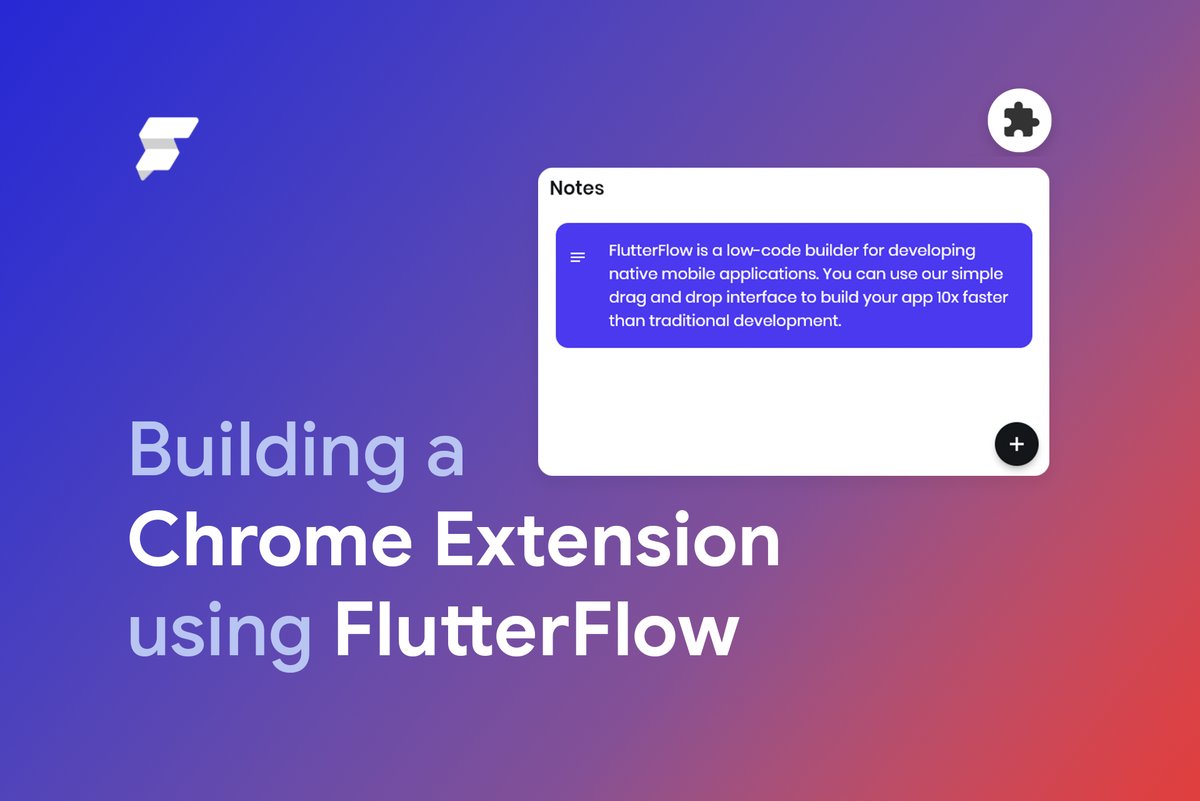 Notes

FlutterFlow is a low-code builder for developing native mobile applications. You can use our simple drag and drop interface to build your app 10x faster than traditional development.

+

Building a
Chrome Extension
using FlutterFlow